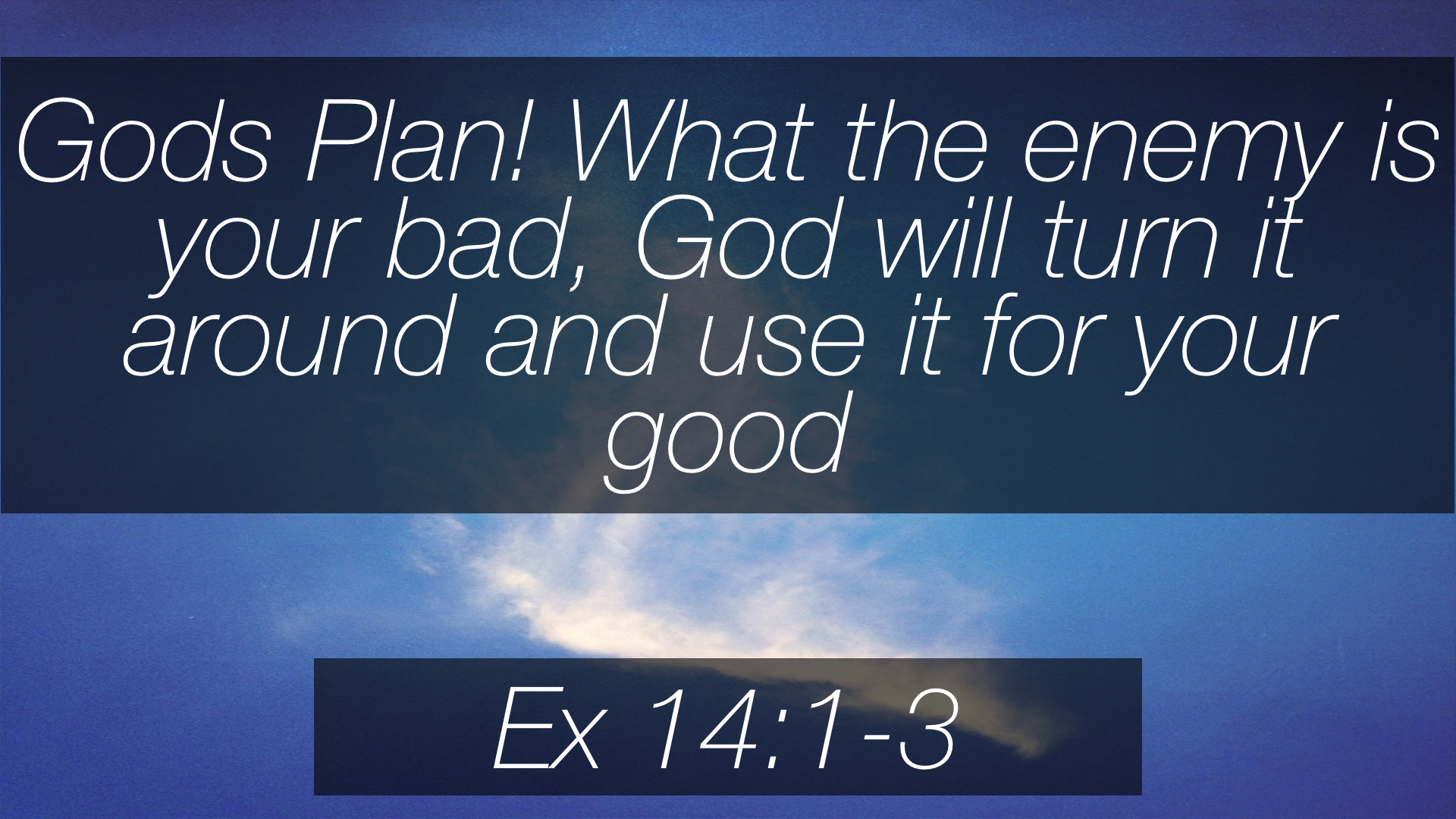 Gods Plan! What the enemy is your bad, God will turn it around and use it for your good

Ex 14:1-3